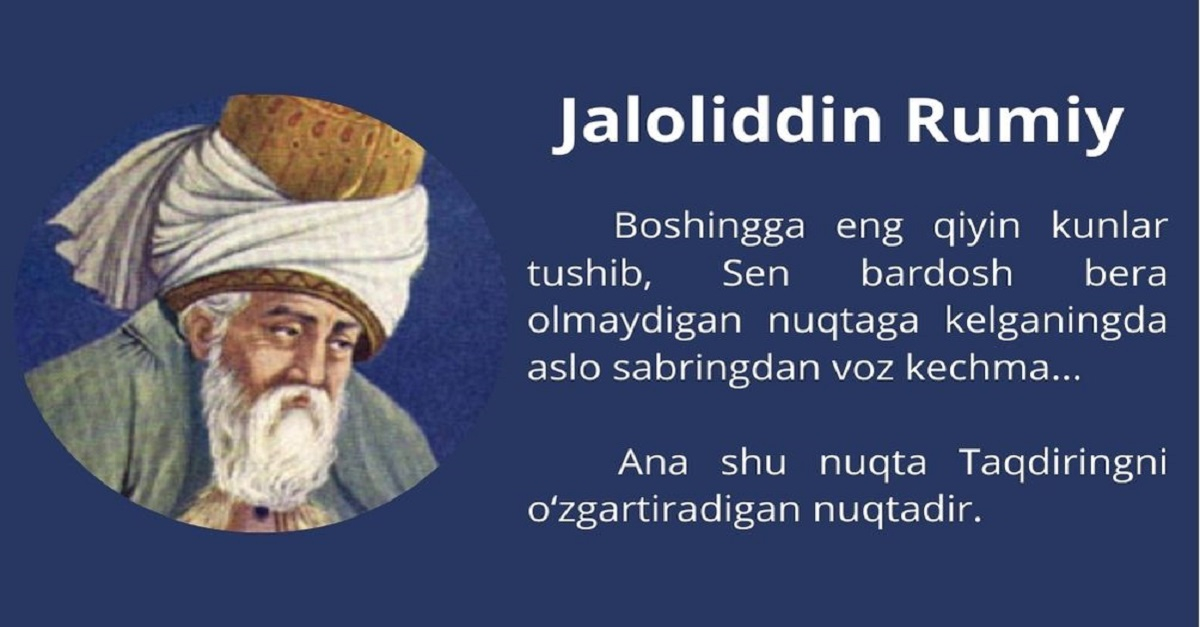 Jaloliddin Rumiy

Boshingga eng qiyin kunlar tushib, Sen bardosh bera olmaydigan nuqtaga kelganingda aslo sabringdan voz kechma...

Ana shu nuqta Taqdiringni o‘zgartiradigan nuqtadir.